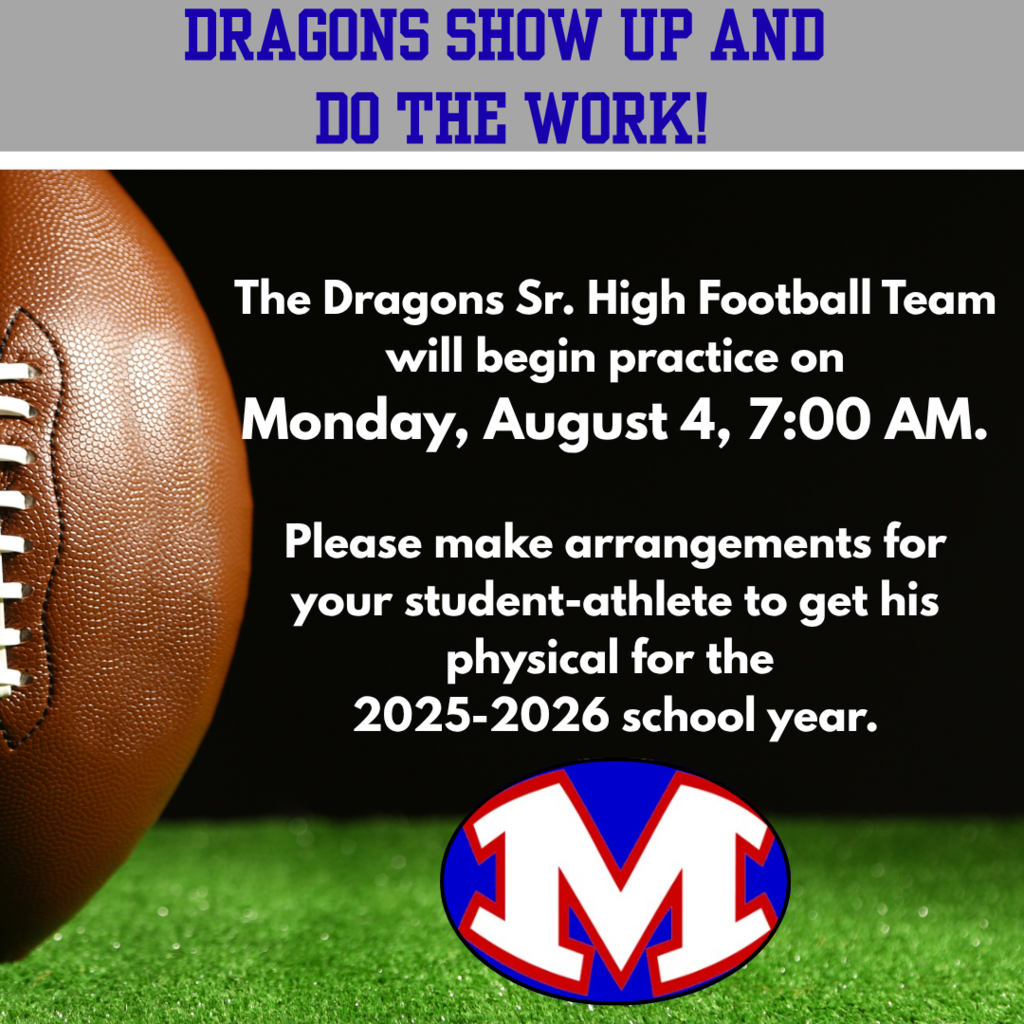 DRAGONS SHOW UP AND DO THE WORK!

The Dragons Sr. High Football Team will begin practice on Monday, August 4, 7:00 AM.

Please make arrangements for your student-athlete to get his physical for the 2025-2026 school year.

M